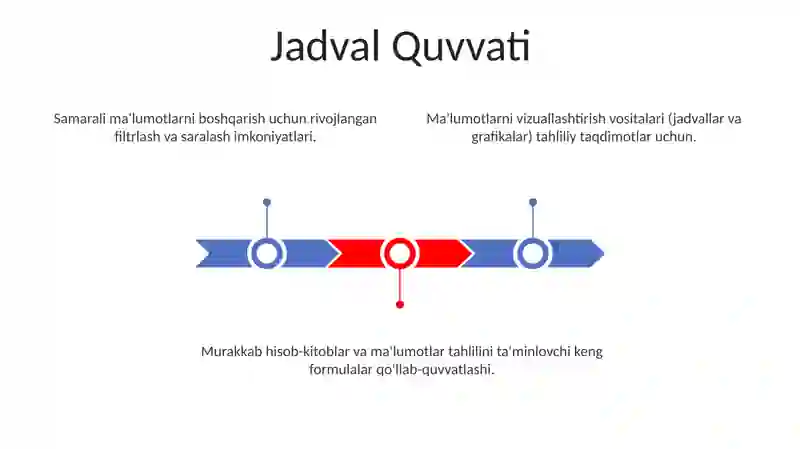 Jadval Quvvati

Samarali ma'lumotlarni boshqarish uchun rivojlangan filtrlash va saralash imkoniyatlari.

Ma'lumotlarni vizuallashtirish vositalari (jadvallar va grafikalar) tahliliy taqdimotlar uchun.

Murakkab hisob-kitoblar va ma'lumotlar tahlilini ta'minlovchi keng formulalar qo'llab-quvvatlashi.